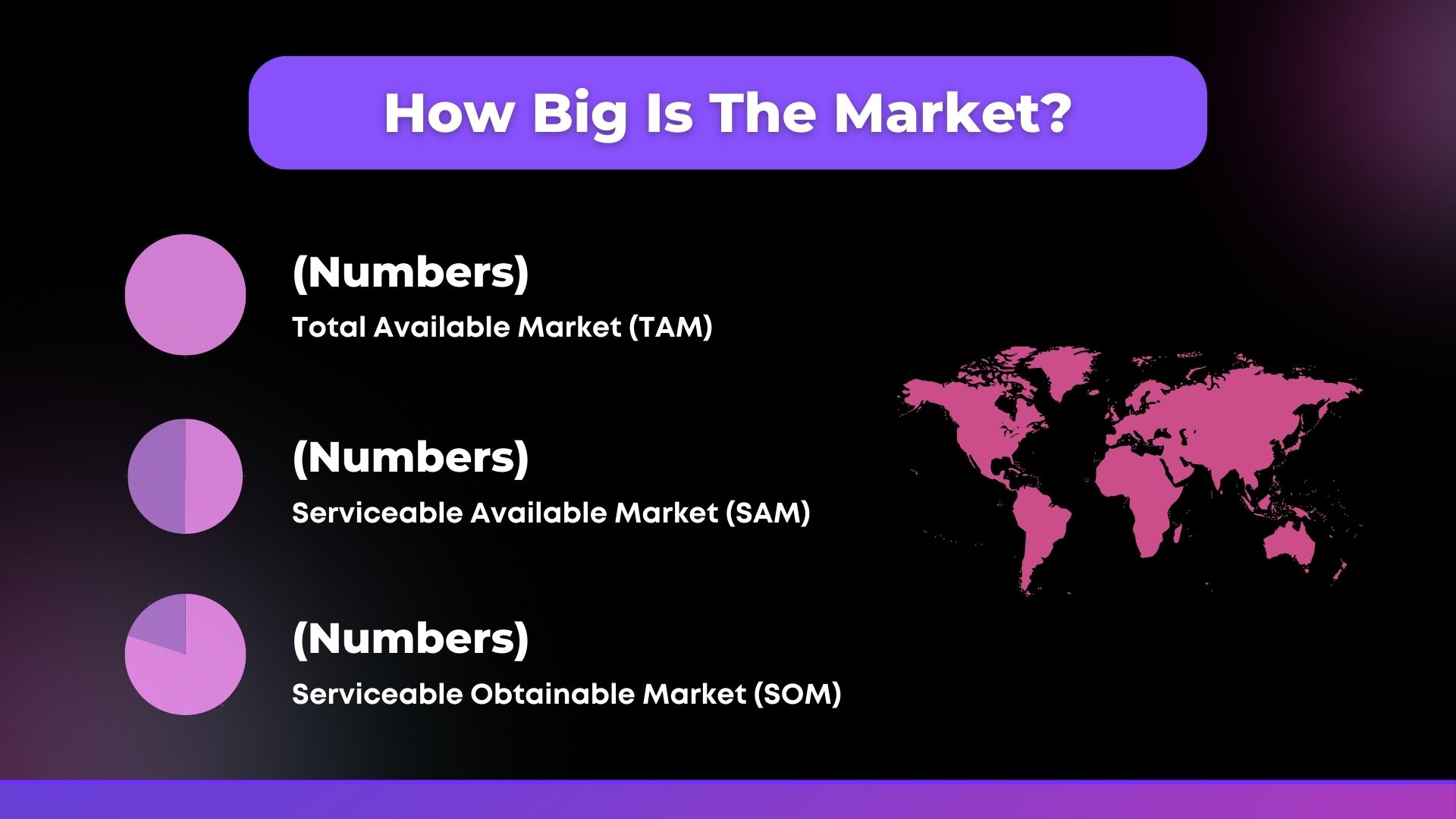 How Big Is The Market?

(Numbers)
Total Available Market (TAM)

(Numbers)
Serviceable Available Market (SAM)

(Numbers)
Serviceable Obtainable Market (SOM)